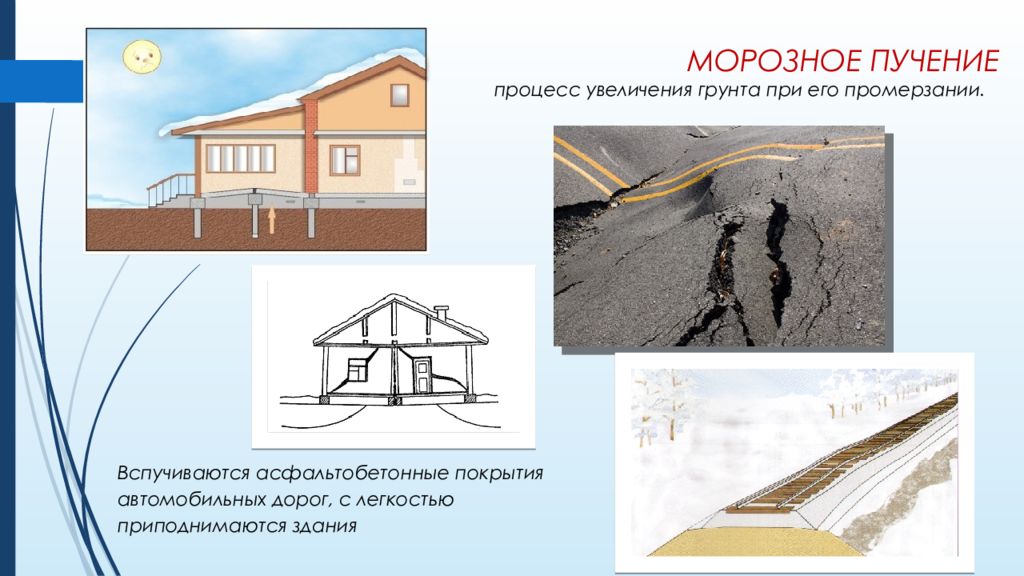 МОРОЗНОЕ ПУЧЕНИЕ

процесс увеличения грунта при его промерзании.

Вспучиваются асфальтобетонные покрытия автомобильных дорог, с легкостью приподнимаются здания